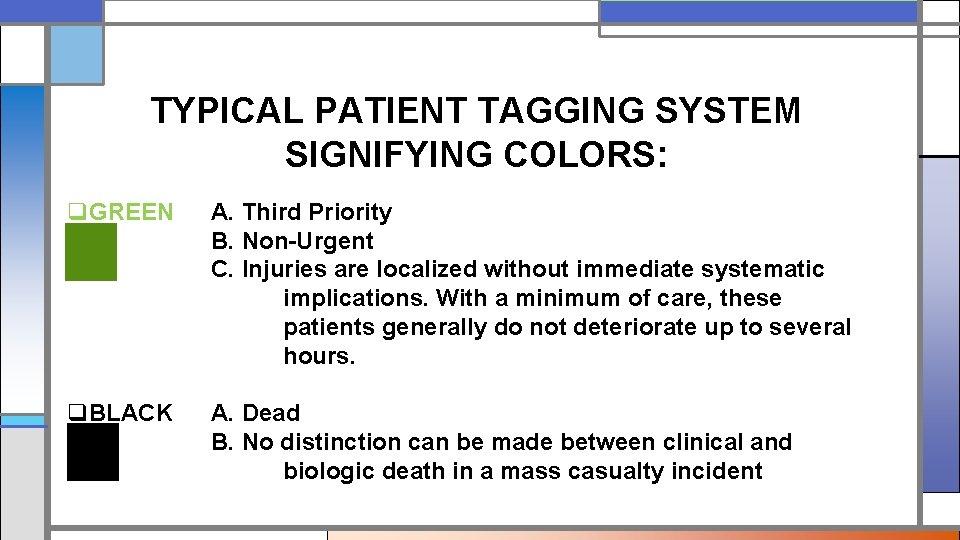 TYPICAL PATIENT TAGGING SYSTEM SIGNIFYING COLORS:

❑GREEN

A. Third Priority
B. Non-Urgent
C. Injuries are localized without immediate systematic implications. With a minimum of care, these patients generally do not deteriorate up to several hours.

❑BLACK

A. Dead
B. No distinction can be made between clinical and biologic death in a mass casualty incident